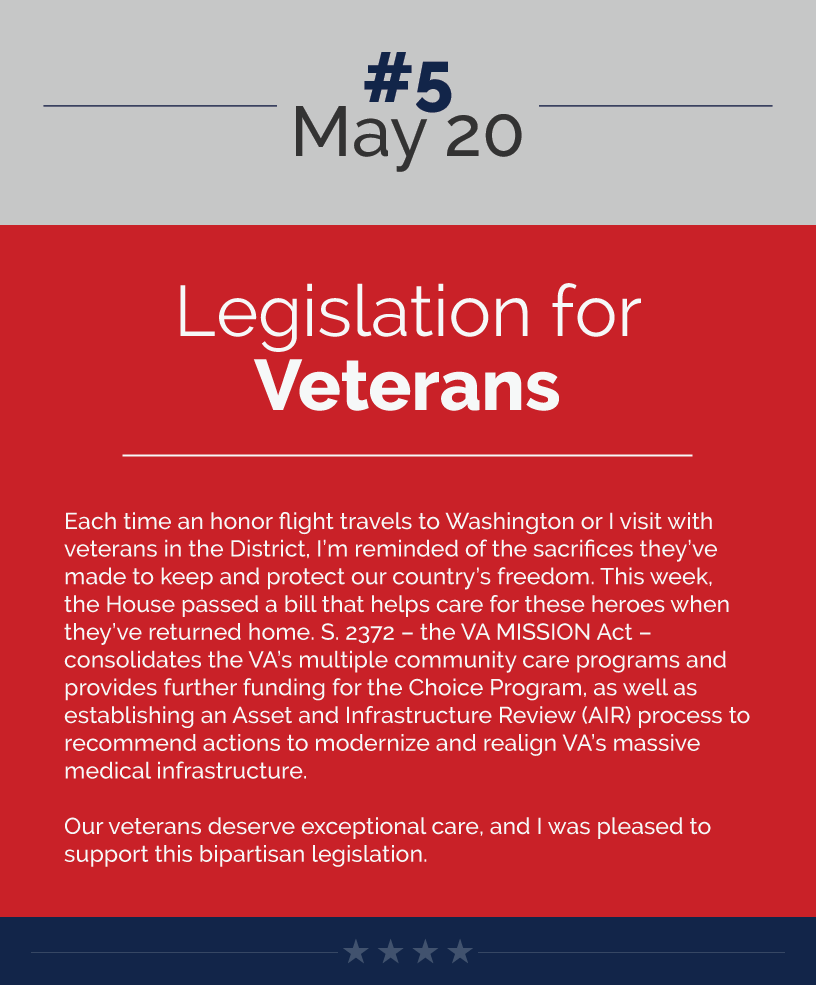 #5
May 20

Legislation for
Veterans

Each time an honor flight travels to Washington or I visit with veterans in the District, I'm reminded of the sacrifices they've made to keep and protect our country's freedom. This week, the House passed a bill that helps care for these heroes when they've returned home. S. 2372 – the VA MISSION Act – consolidates the VA's multiple community care programs and provides further funding for the Choice Program, as well as establishing an Asset and Infrastructure Review (AIR) process to recommend actions to modernize and realign VA's massive medical infrastructure.

Our veterans deserve exceptional care, and I was pleased to support this bipartisan legislation.